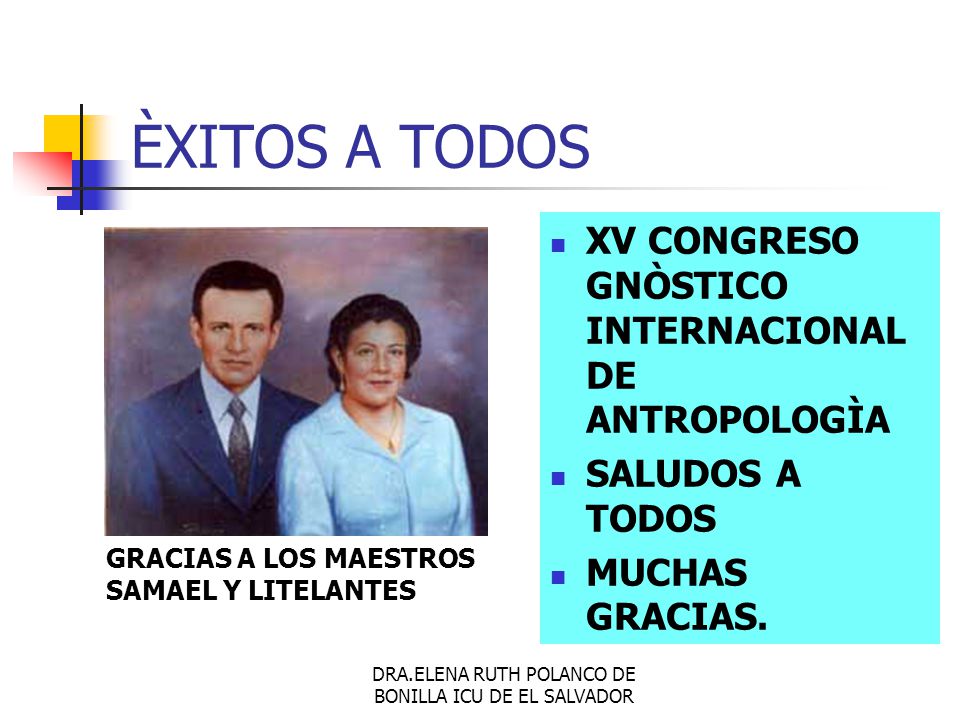 ÈXITOS A TODOS

GRACIAS A LOS MAESTROS SAMAEL Y LITELANTES

- XV CONGRESO GNÒSTICO INTERNACIONAL DE ANTROPOLOGÌA
- SALUDOS A TODOS
- MUCHAS GRACIAS.

DRA.ELENA RUTH POLANCO DE BONILLA ICU DE EL SALVADOR